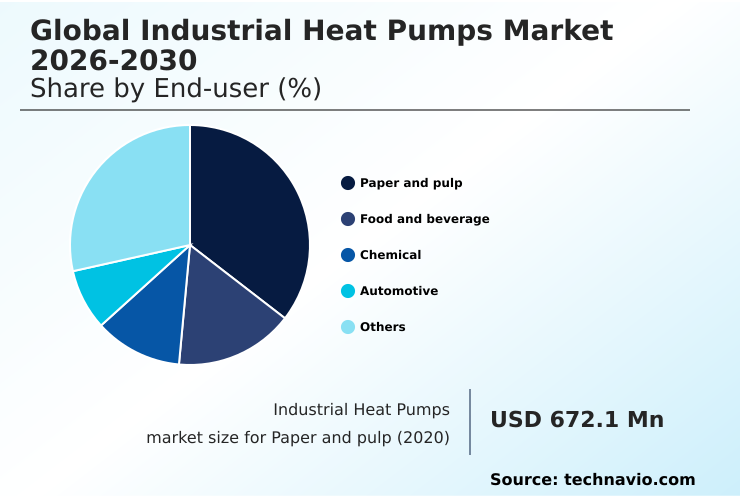 Global Industrial Heat Pumps Market 2026-2030
Share by End-user (%)

Paper and pulp
Food and beverage
Chemical
Automotive
Others

Industrial Heat Pumps market size for Paper and pulp (2020)

USD 672.1 Mn

Source: technavio.com